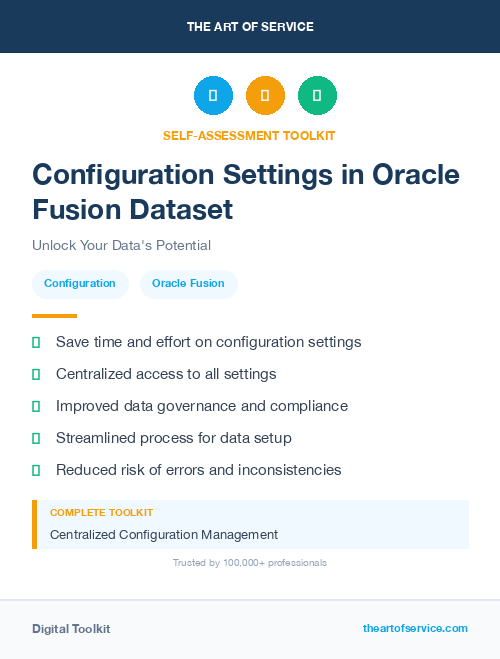 THE ART OF SERVICE

SELF-ASSESSMENT TOOLKIT

Configuration Settings in Oracle Fusion Dataset

Unlock Your Data's Potential

Configuration

Oracle Fusion

Save time and effort on configuration settings

Centralized access to all settings

Improved data governance and compliance

Streamlined process for data setup

Reduced risk of errors and inconsistencies

COMPLETE TOOLKIT

Centralized Configuration Management

Trusted by 100,000+ professionals

Digital Toolkit

theartofservice.com